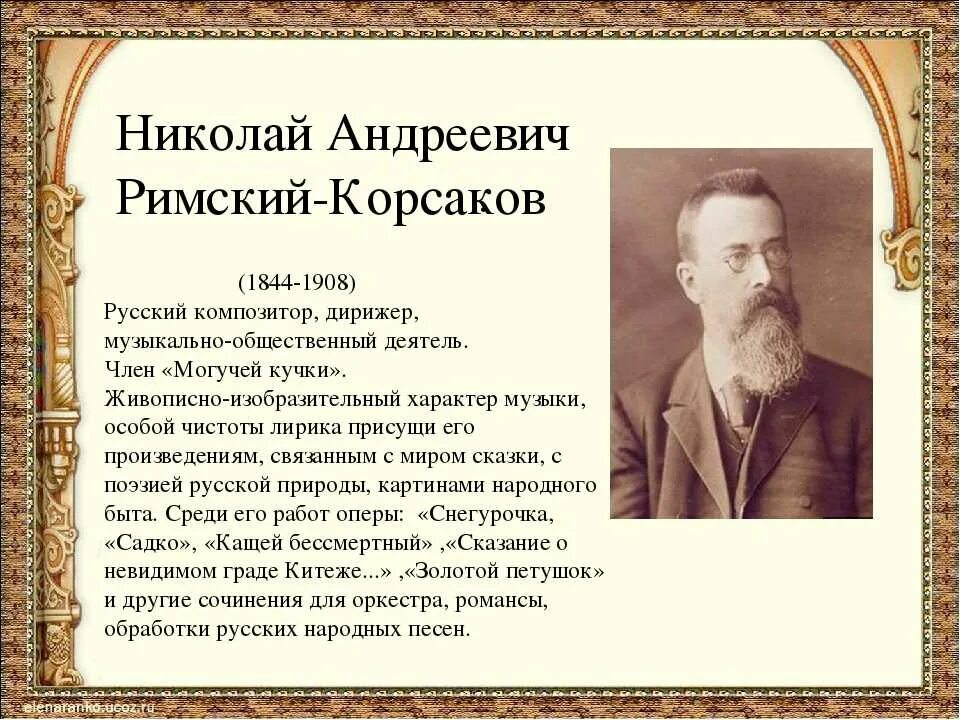 Николай Андреевич Римский-Корсаков

(1844-1908)
Русский композитор, дирижер, музыкально-общественный деятель.
Член «Могучей кучки».
Живописно-изобразительный характер музыки, особой чистоты лирика присущи его произведениям, связанным с миром сказки, с поэзией русской природы, картинами народного быта. Среди его работ оперы: «Снегурочка, «Садко», «Кащей бессмертный» ,«Сказание о невидимом граде Китеже...» ,«Золотой петушок» и другие сочинения для оркестра, романсы, обработки русских народных песен.

elenaranko.ucoz.ru